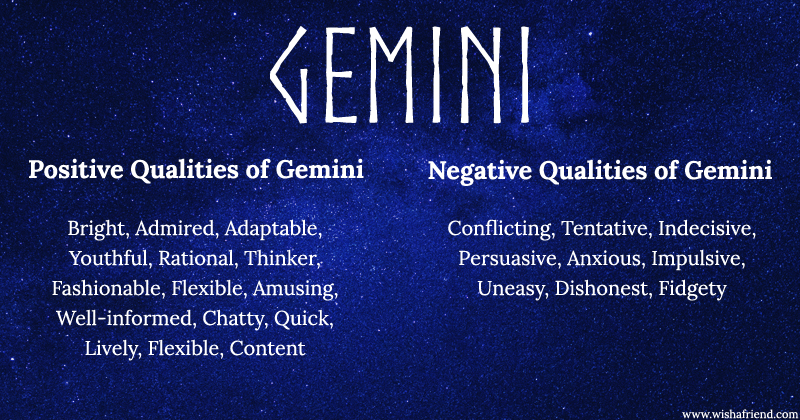 GEMINI

Positive Qualities of Gemini

Bright, Admired, Adaptable, Youthful, Rational, Thinker, Fashionable, Flexible, Amusing, Well-informed, Chatty, Quick, Lively, Flexible, Content

Negative Qualities of Gemini

Conflicting, Tentative, Indecisive, Persuasive, Anxious, Impulsive, Uneasy, Dishonest, Fidgety

www.wishafriend.com